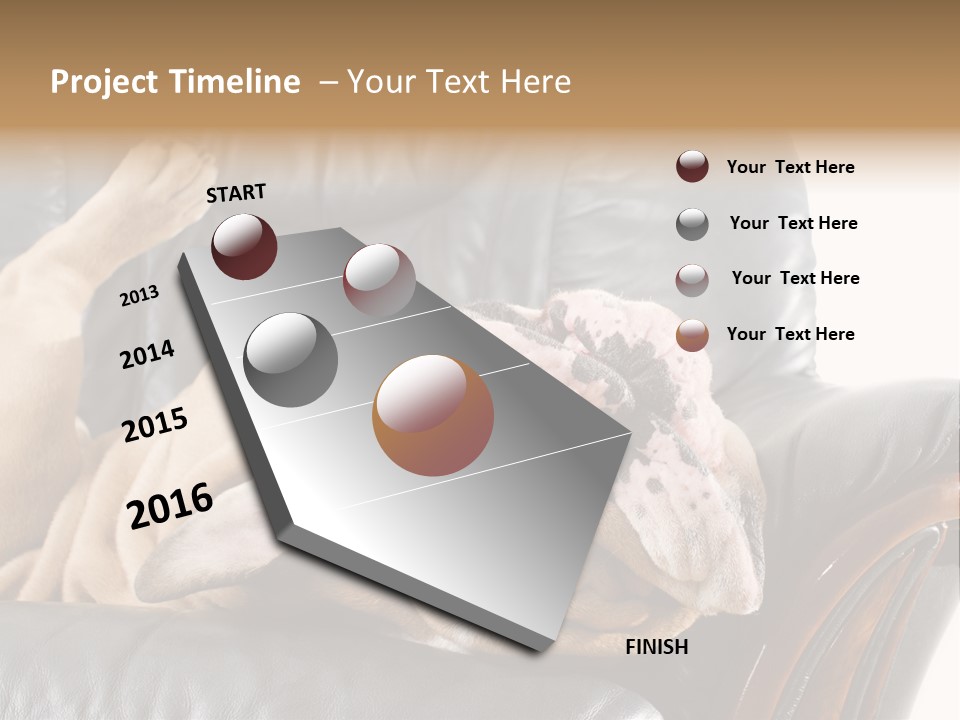 Project Timeline – Your Text Here

START

2013

2014

2015

2016

FINISH

Your Text Here

Your Text Here

Your Text Here

Your Text Here